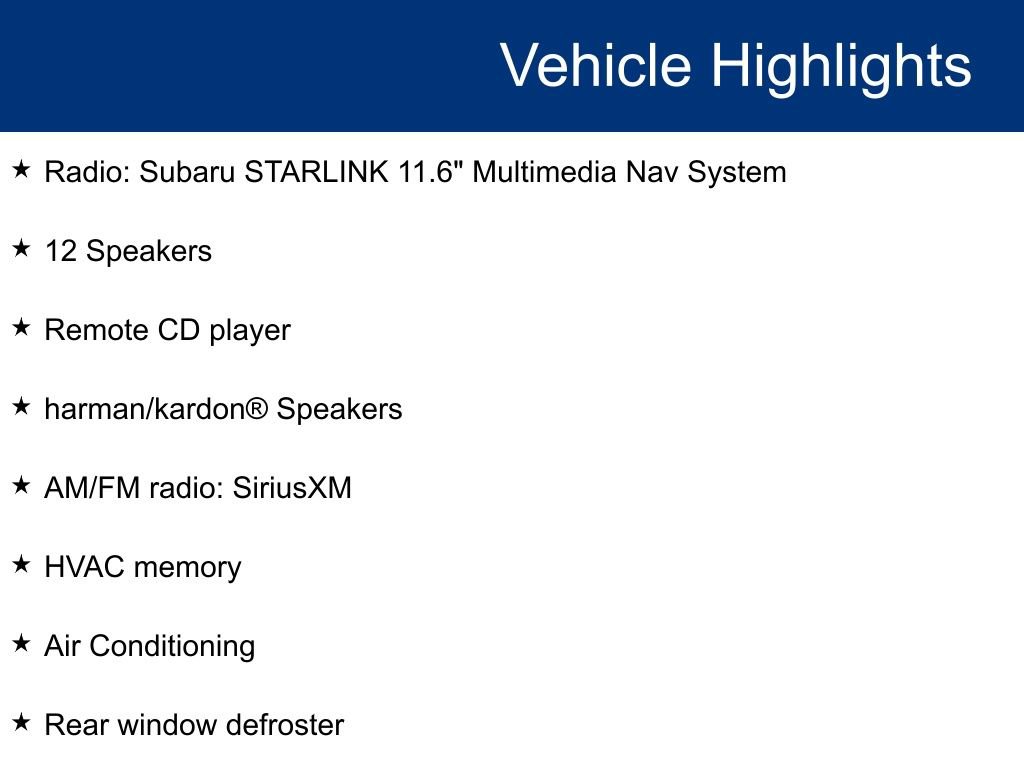 Vehicle Highlights

★ Radio: Subaru STARLINK 11.6" Multimedia Nav System

★ 12 Speakers

★ Remote CD player

★ harman/kardon® Speakers

★ AM/FM radio: SiriusXM

★ HVAC memory

★ Air Conditioning

★ Rear window defroster